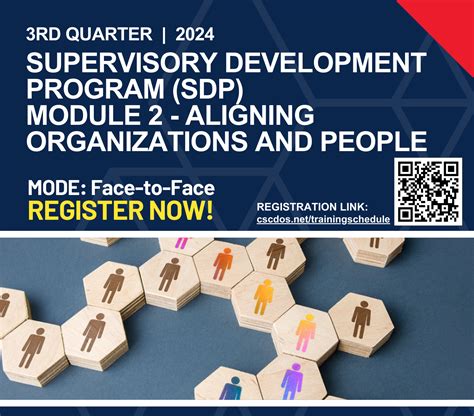 3RD QUARTER | 2024

SUPERVISORY DEVELOPMENT PROGRAM (SDP) MODULE 2 - ALIGNING ORGANIZATIONS AND PEOPLE

MODE: Face-to-Face

REGISTER NOW!

REGISTRATION LINK:
cscdos.net/trainingschedule